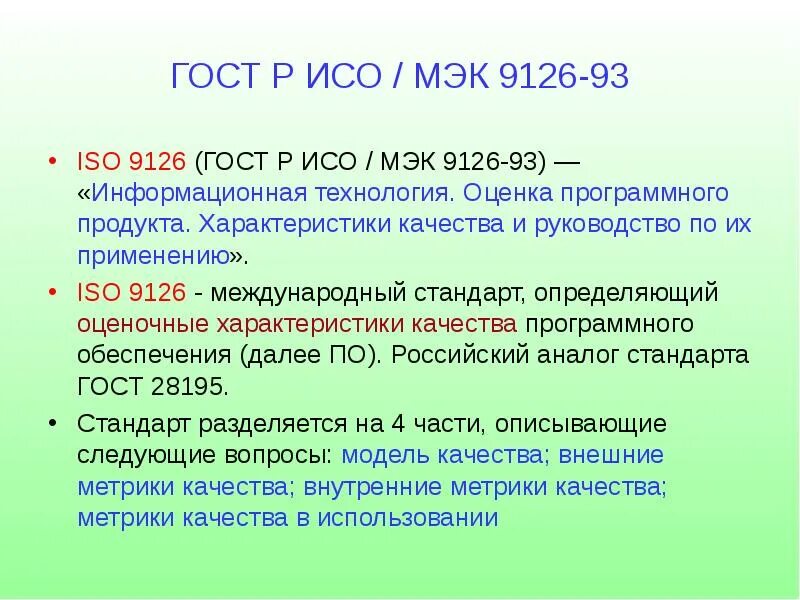 ГОСТ Р ИСО / МЭК 9126-93

• ISO 9126 (ГОСТ Р ИСО / МЭК 9126-93) — «Информационная технология. Оценка программного продукта. Характеристики качества и руководство по их применению».

• ISO 9126 - международный стандарт, определяющий оценочные характеристики качества программного обеспечения (далее ПО). Российский аналог стандарта ГОСТ 28195.

• Стандарт разделяется на 4 части, описывающие следующие вопросы: модель качества; внешние метрики качества; внутренние метрики качества; метрики качества в использовании